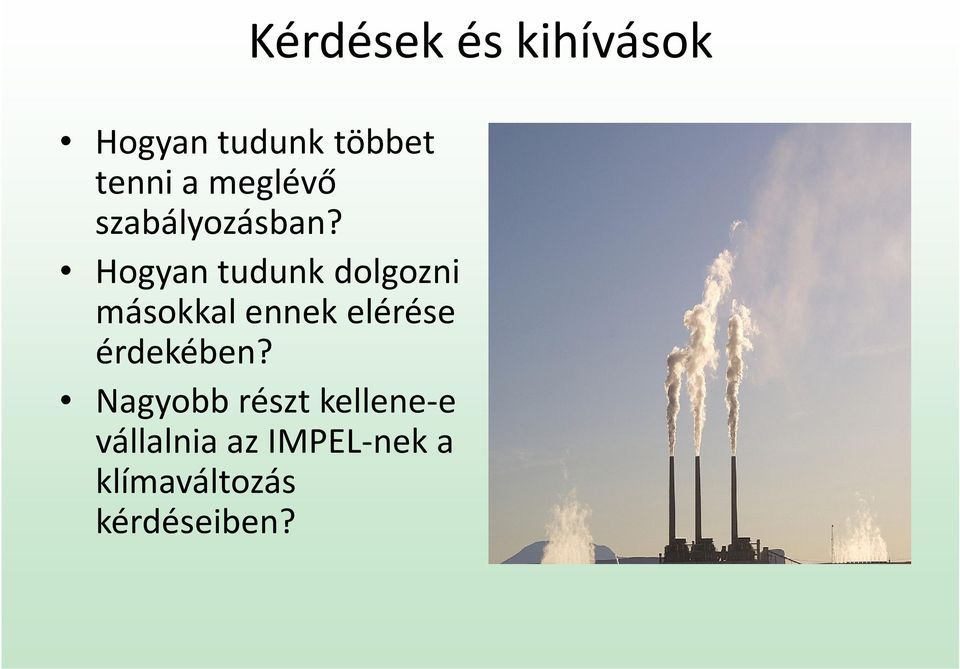 Kérdések és kihívások

• Hogyan tudunk többet tenni a meglévő szabályozásban?
• Hogyan tudunk dolgozni másokkal ennek elérése érdekében?
• Nagyobb részt kellene-e vállalnia az IMPEL-nek a klímaváltozás kérdéseiben?